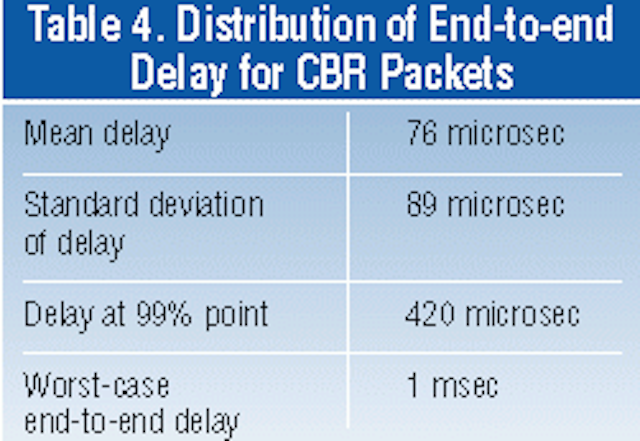 Table 4. Distribution of End-to-end Delay for CBR Packets

| | |
|---|---|
| Mean delay | 76 microsec |
| Standard deviation of delay | 89 microsec |
| Delay at 99% point | 420 microsec |
| Worst-case end-to-end delay | 1 msec |